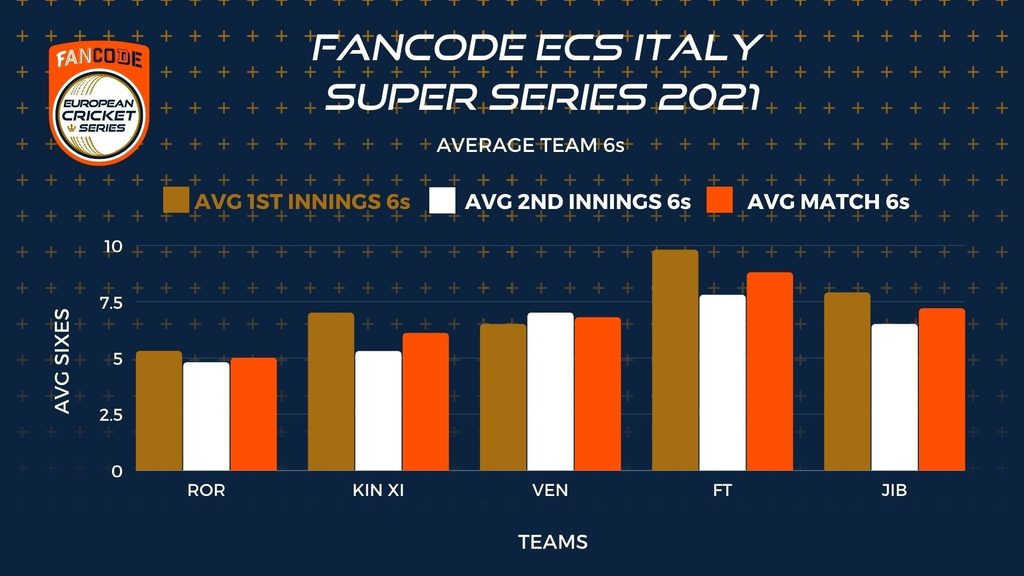 FANCODE
EUROPEAN CRICKET SERIES

FANCODE ECS ITALY SUPER SERIES 2021

AVERAGE TEAM 6s

AVG 1ST INNINGS 6s AVG 2ND INNINGS 6s AVG MATCH 6s

AVG SIXES

10
7.5
5
2.5
0

ROR KIN XI VEN FT JIB

TEAMS